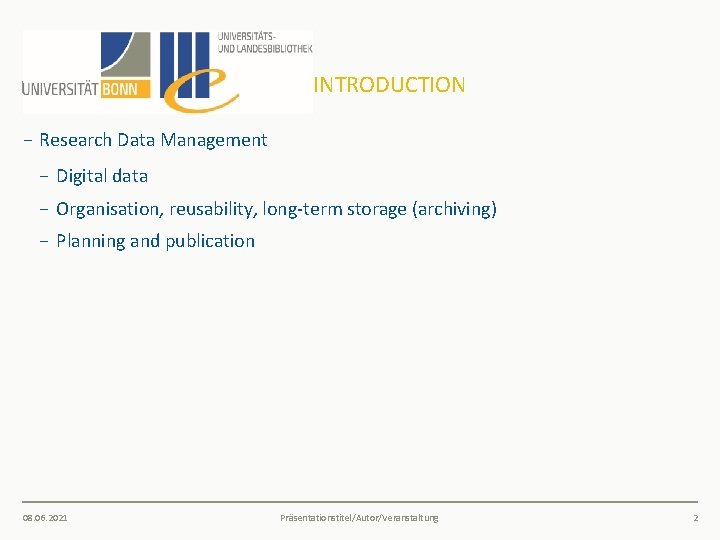 UNIVERSITÄT BONN

UNIVERSITÄTS- UND LANDESBIBLIOTHEK

INTRODUCTION

– Research Data Management

– Digital data

– Organisation, reusability, long-term storage (archiving)

– Planning and publication

08.06.2021

Präsentationstitel/Autor/Veranstaltung

2